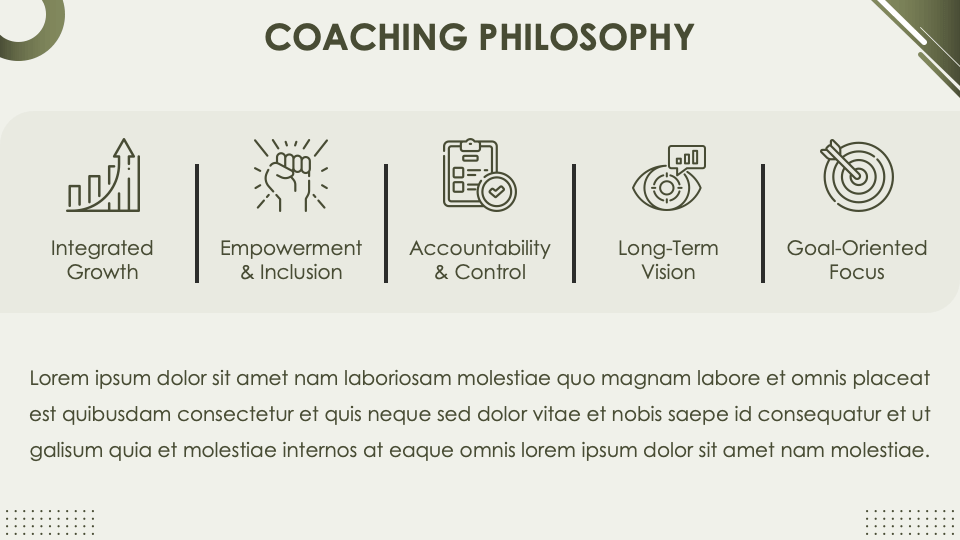 COACHING PHILOSOPHY

Integrated Growth

Empowerment & Inclusion

Accountability & Control

Long-Term Vision

Goal-Oriented Focus

Lorem ipsum dolor sit amet nam laboriosam molestiae quo magnam labore et omnis placeat est quibusdam consectetur et quis neque sed dolor vitae et nobis saepe id consequatur et ut galisum quia et molestiae internos at eaque omnis lorem ipsum dolor sit amet nam molestiae.